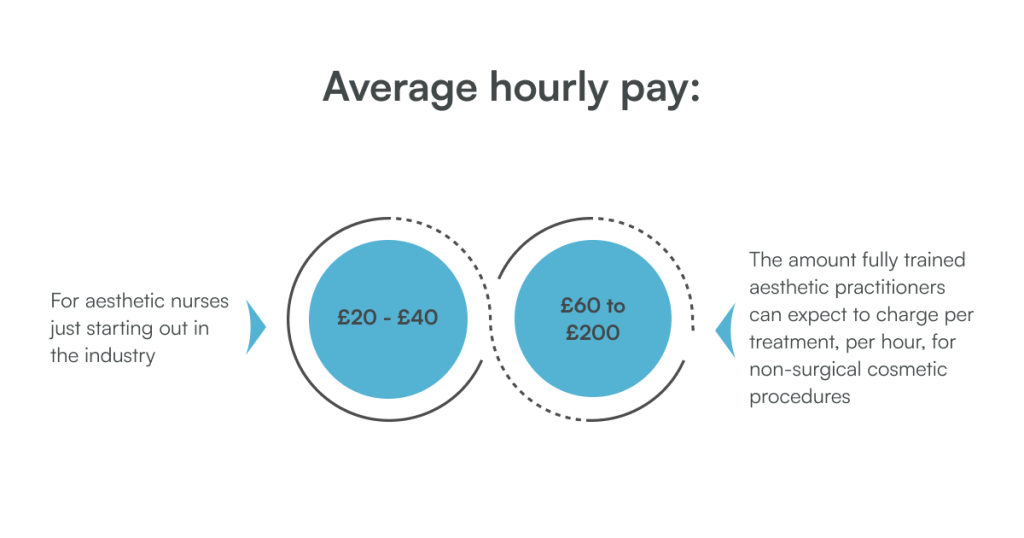 Average hourly pay:

For aesthetic nurses just starting out in the industry

£20 - £40

£60 to £200

The amount fully trained aesthetic practitioners can expect to charge per treatment, per hour, for non-surgical cosmetic procedures